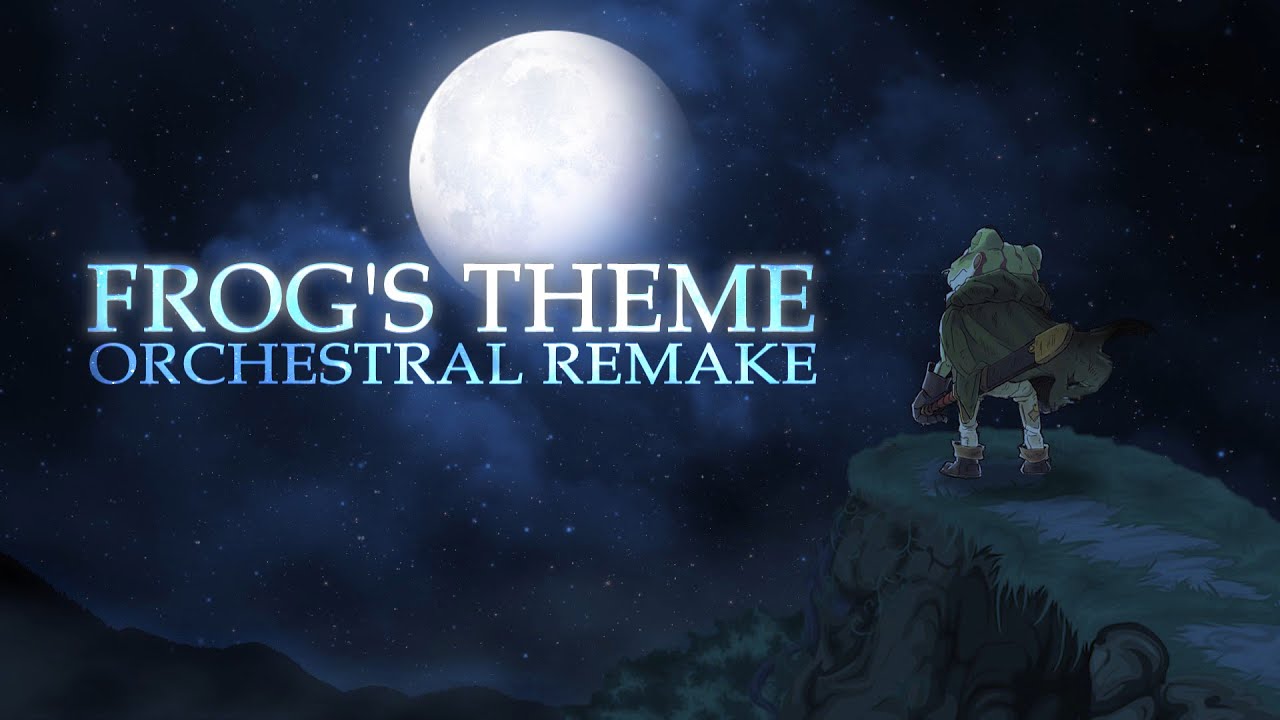 FROG'S THEME
ORCHESTRAL REMAKE